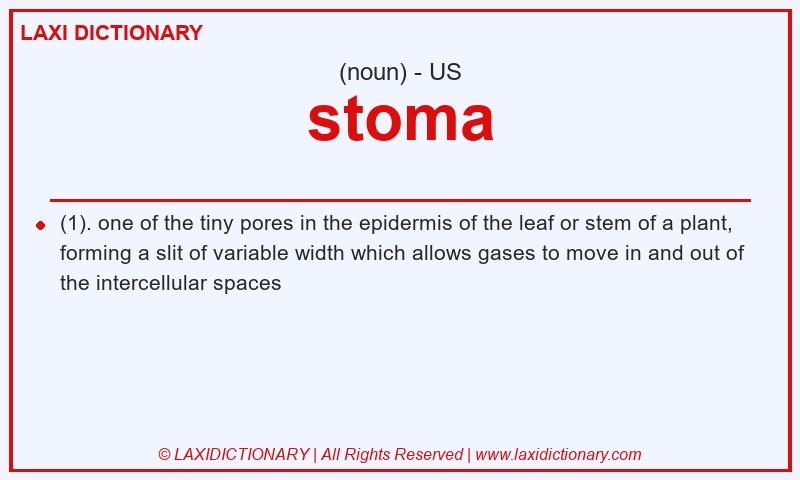 LAXI DICTIONARY

(noun) - US

stoma

(1). one of the tiny pores in the epidermis of the leaf or stem of a plant, forming a slit of variable width which allows gases to move in and out of the intercellular spaces

© LAXIDICTIONARY | All Rights Reserved | www.laxidictionary.com